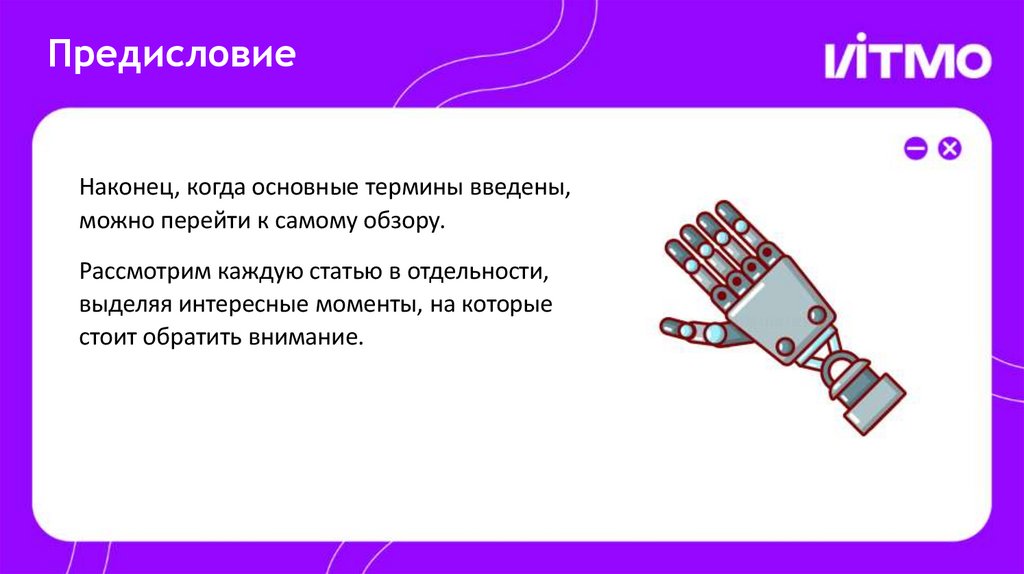 Предисловие

ИТМО

Наконец, когда основные термины введены, можно перейти к самому обзору.

Рассмотрим каждую статью в отдельности, выделяя интересные моменты, на которые стоит обратить внимание.